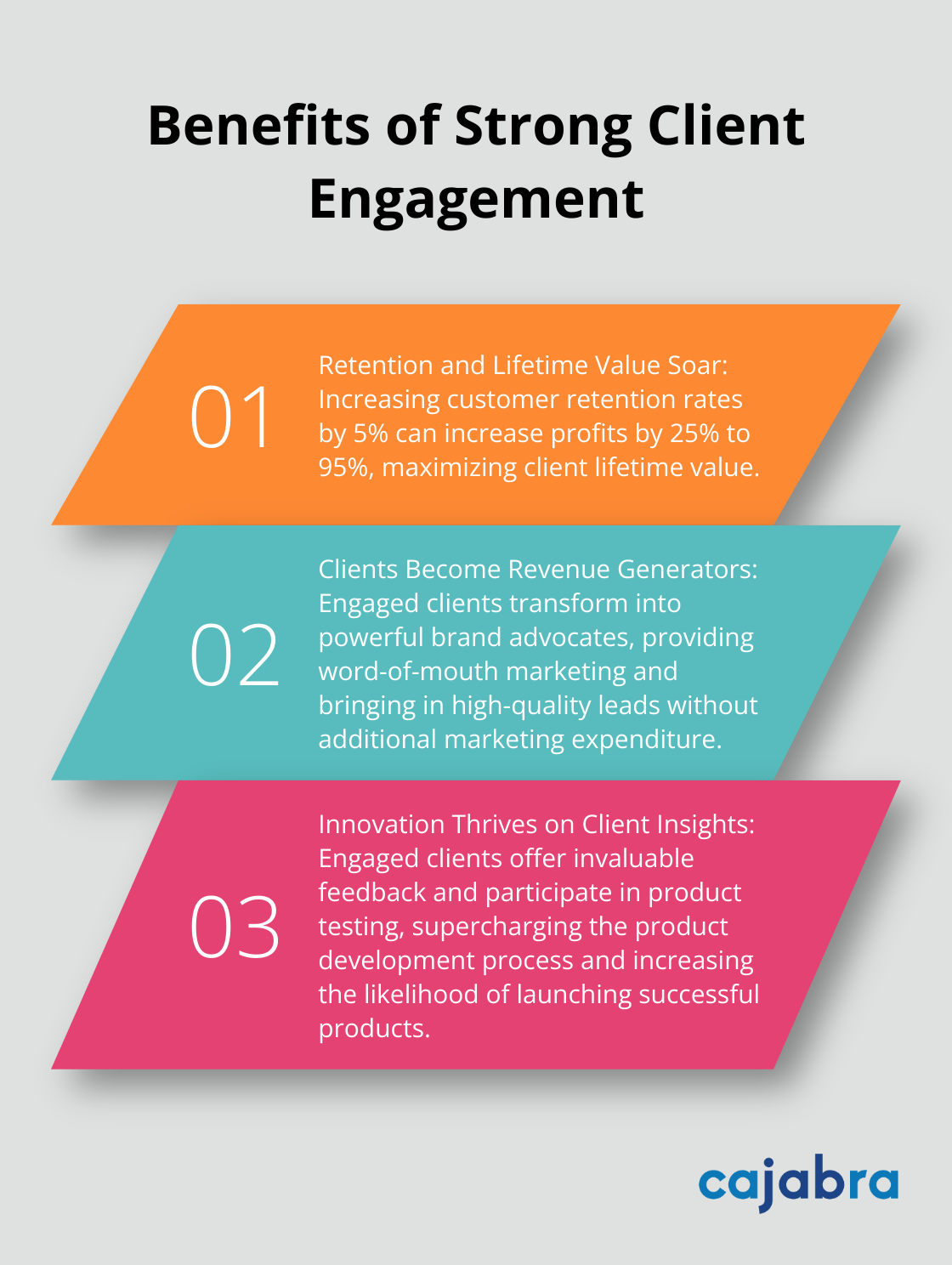 Benefits of Strong Client Engagement

01

Retention and Lifetime Value Soar: Increasing customer retention rates by 5% can increase profits by 25% to 95%, maximizing client lifetime value.

02

Clients Become Revenue Generators: Engaged clients transform into powerful brand advocates, providing word-of-mouth marketing and bringing in high-quality leads without additional marketing expenditure.

03

Innovation Thrives on Client Insights: Engaged clients offer invaluable feedback and participate in product testing, supercharging the product development process and increasing the likelihood of launching successful products.

cajabra